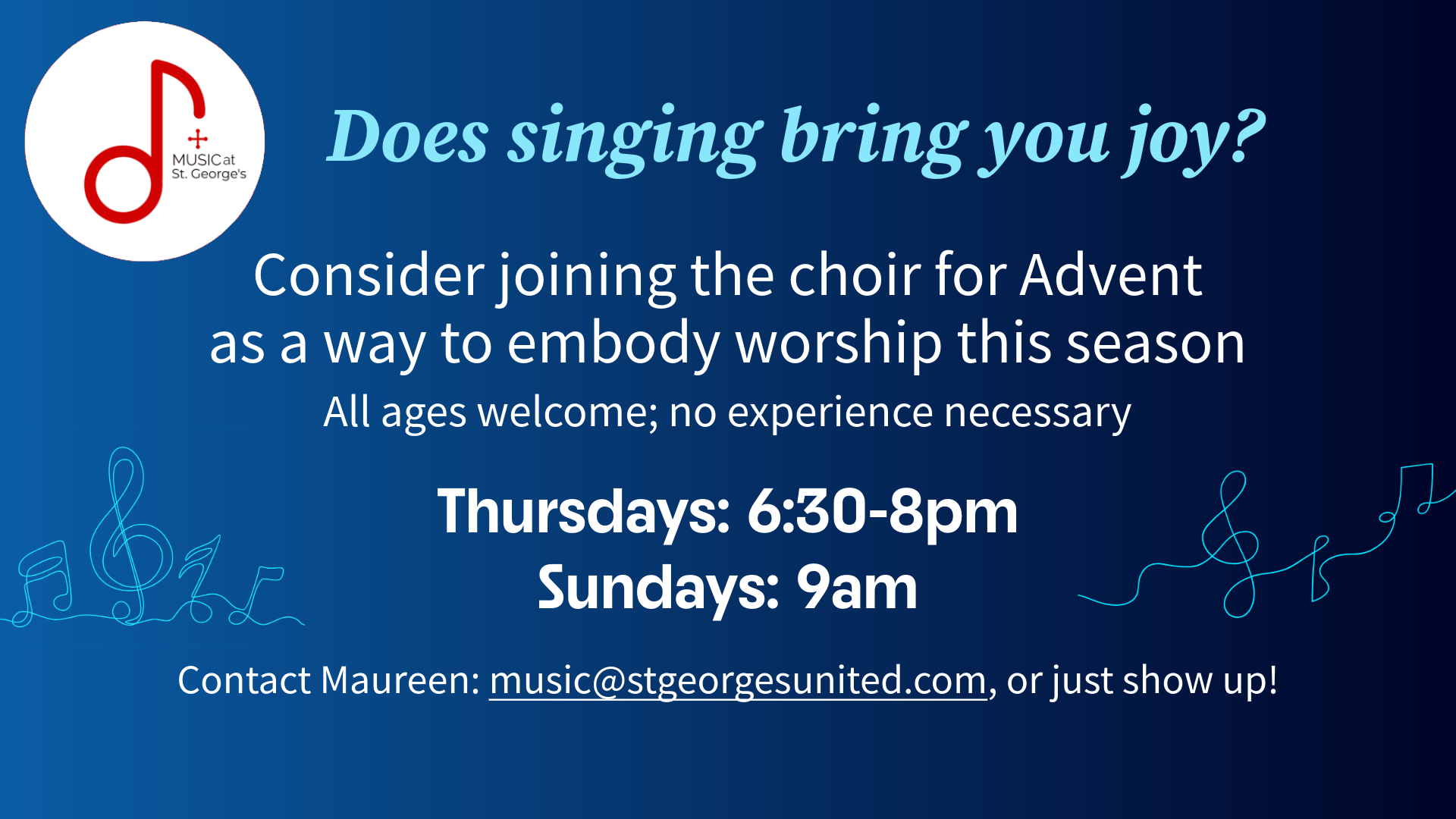 MUSIC at St. George's

Does singing bring you joy?

Consider joining the choir for Advent as a way to embody worship this season

All ages welcome; no experience necessary

Thursdays: 6:30-8pm
Sundays: 9am

Contact Maureen: music@stgeorgesunited.com, or just show up!